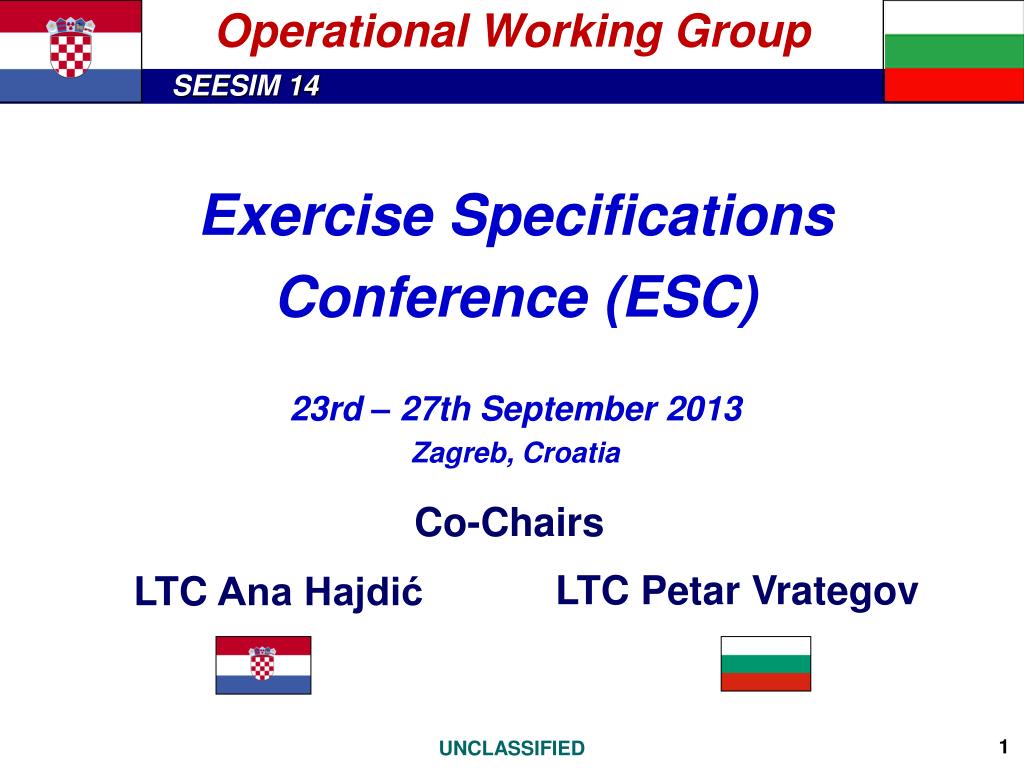 Operational Working Group

SEESIM 14

Exercise Specifications Conference (ESC)

23rd – 27th September 2013

Zagreb, Croatia

Co-Chairs

LTC Ana Hajdić

LTC Petar Vrategov

UNCLASSIFIED

1